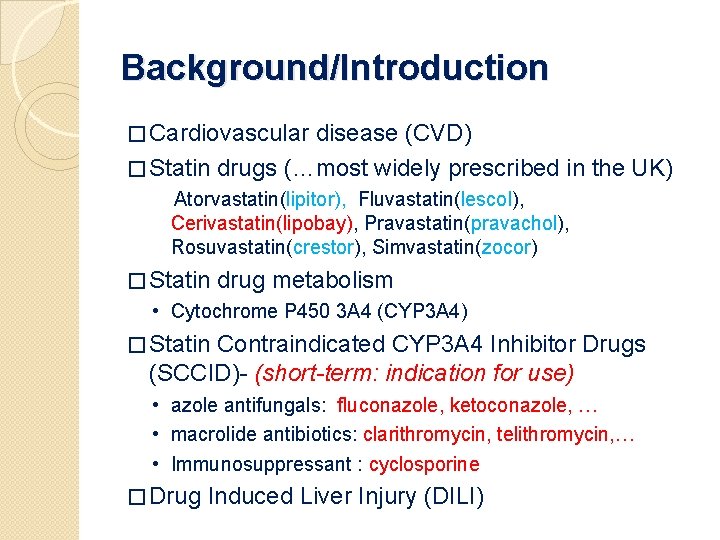 Background/Introduction

□ Cardiovascular disease (CVD)

□ Statin drugs (…most widely prescribed in the UK)

Atorvastatin(lipitor), Fluvastatin(lescol), Cerivastatin(lipobay), Pravastatin(pravachol), Rosuvastatin(crestor), Simvastatin(zocor)

□ Statin drug metabolism

• Cytochrome P450 3A4 (CYP3A4)

□ Statin Contraindicated CYP3A4 Inhibitor Drugs (SCCID)- (short-term: indication for use)

• azole antifungals: fluconazole, ketoconazole, …

• macrolide antibiotics: clarithromycin, telithromycin,…

• Immunosuppressant : cyclosporine

□ Drug Induced Liver Injury (DILI)